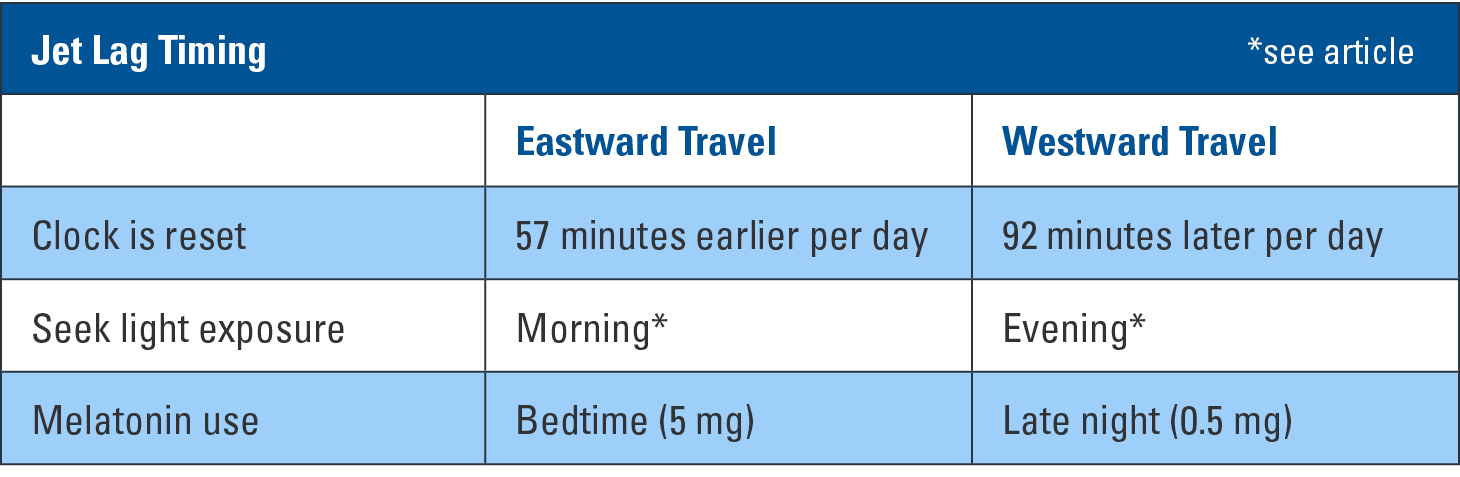 Jet Lag Timing *see article

| | Eastward Travel | Westward Travel |
|---|---|---|
| Clock is reset | 57 minutes earlier per day | 92 minutes later per day |
| Seek light exposure | Morning* | Evening* |
| Melatonin use | Bedtime (5 mg) | Late night (0.5 mg) |